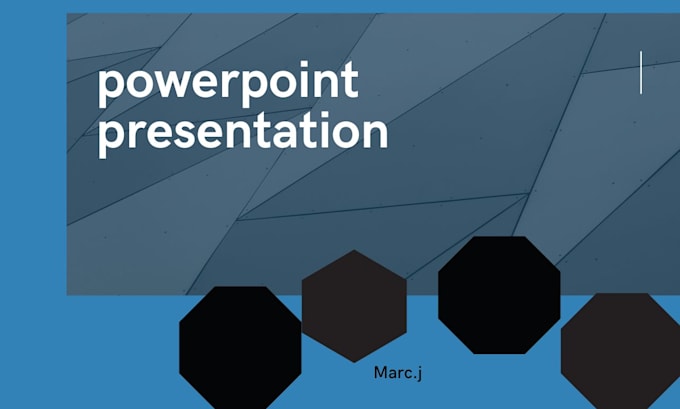 powerpoint presentation

Marc.j